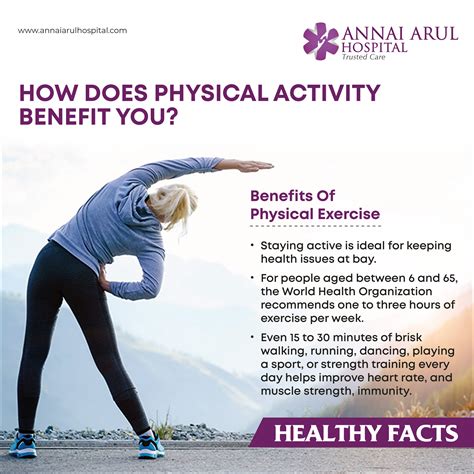 www.annaiarulhospital.com

ANNAI ARUL HOSPITAL
Trusted Care

HOW DOES PHYSICAL ACTIVITY BENEFIT YOU?

Benefits Of Physical Exercise

• Staying active is ideal for keeping health issues at bay.

• For people aged between 6 and 65, the World Health Organization recommends one to three hours of exercise per week.

• Even 15 to 30 minutes of brisk walking, running, dancing, playing a sport, or strength training every day helps improve heart rate, and muscle strength, immunity.

HEALTHY FACTS